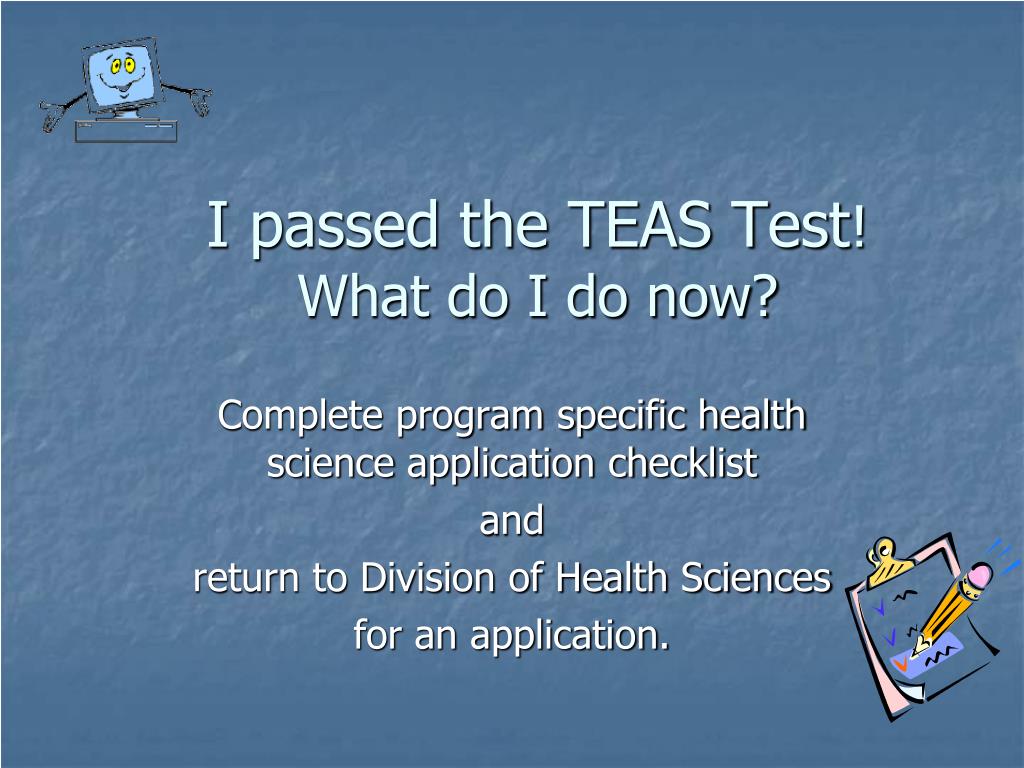 I passed the TEAS Test!
What do I do now?

Complete program specific health science application checklist

and

return to Division of Health Sciences for an application.